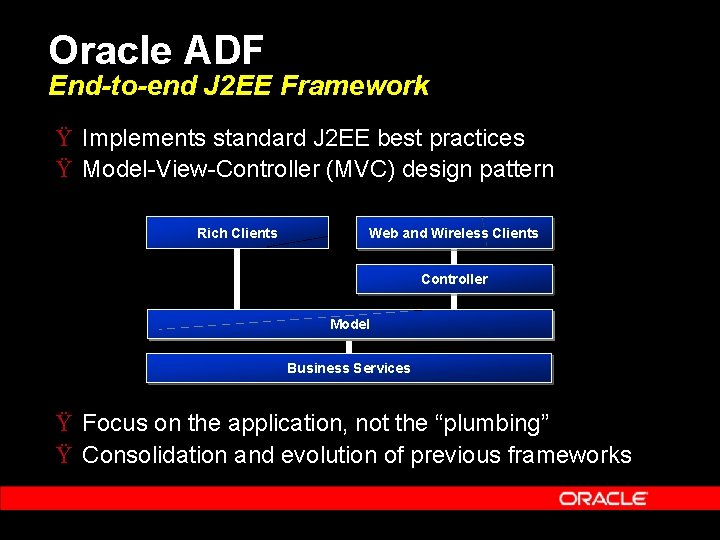 Oracle ADF
End-to-end J2EE Framework

Ÿ Implements standard J2EE best practices
Ÿ Model-View-Controller (MVC) design pattern

Rich Clients

Web and Wireless Clients

Controller

Model

Business Services

Ÿ Focus on the application, not the “plumbing”
Ÿ Consolidation and evolution of previous frameworks

ORACLE